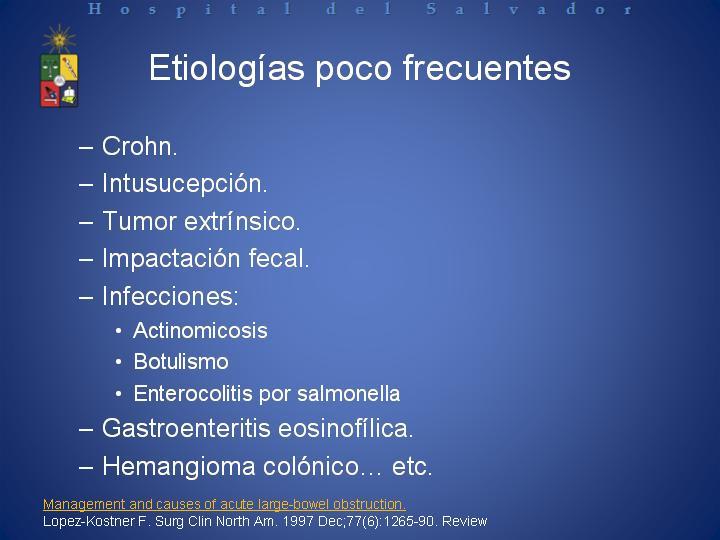 Hospital del Salvador

Etiologías poco frecuentes

– Crohn.
– Intusucepción.
– Tumor extrínsico.
– Impactación fecal.
– Infecciones:
• Actinomicosis
• Botulismo
• Enterocolitis por salmonella
– Gastroenteritis eosinofílica.
– Hemangioma colónico… etc.

Management and causes of acute large-bowel obstruction.
Lopez-Kostner F. Surg Clin North Am. 1997 Dec;77(6):1265-90. Review